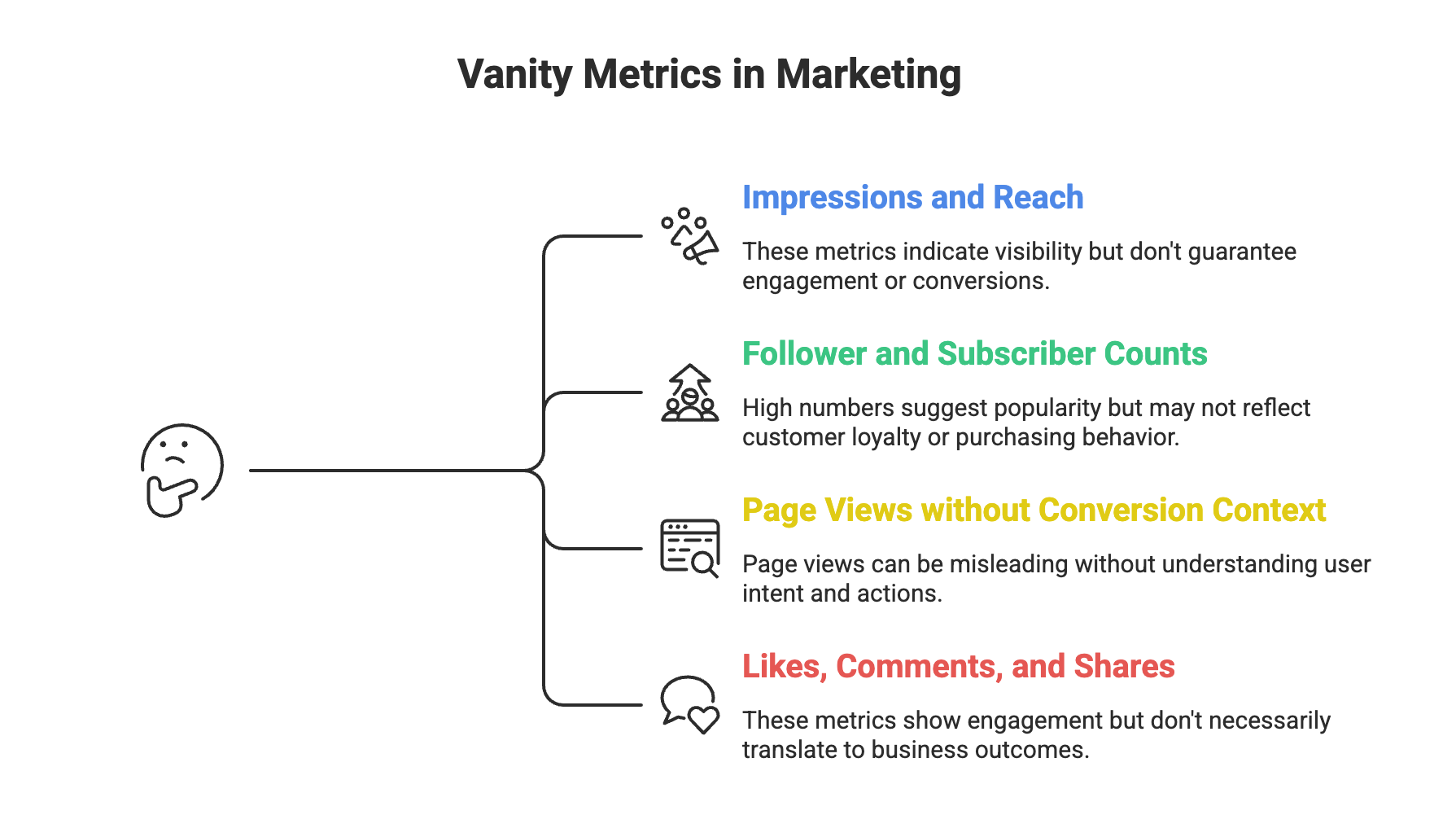 Vanity Metrics in Marketing

Impressions and Reach

These metrics indicate visibility but don't guarantee engagement or conversions.

Follower and Subscriber Counts

High numbers suggest popularity but may not reflect customer loyalty or purchasing behavior.

Page Views without Conversion Context

Page views can be misleading without understanding user intent and actions.

Likes, Comments, and Shares

These metrics show engagement but don't necessarily translate to business outcomes.